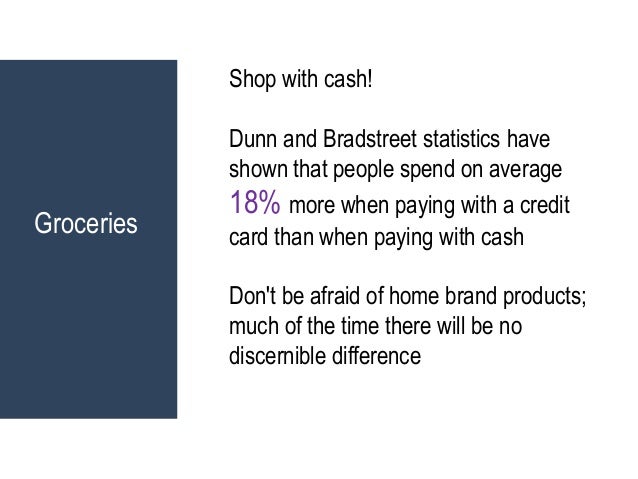 Groceries

Shop with cash!

Dunn and Bradstreet statistics have shown that people spend on average 18% more when paying with a credit card than when paying with cash

Don't be afraid of home brand products; much of the time there will be no discernible difference